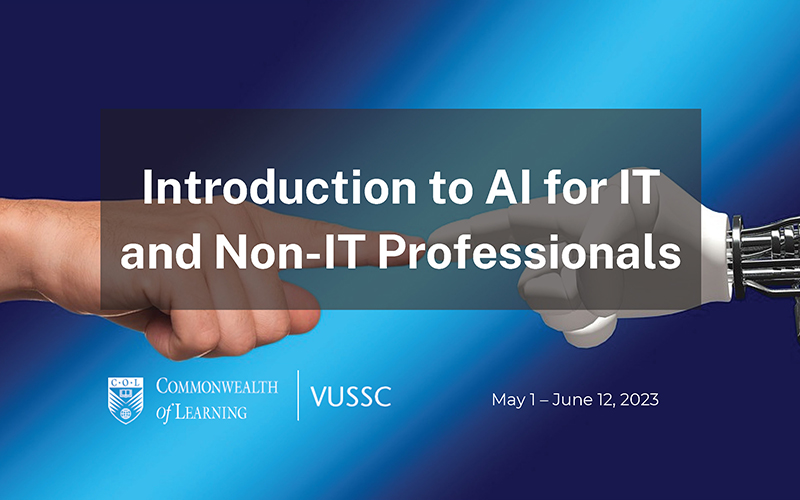 Introduction to AI for IT and Non-IT Professionals

C·O·L

COMMONWEALTH of LEARNING

VUSSC

May 1 – June 12, 2023